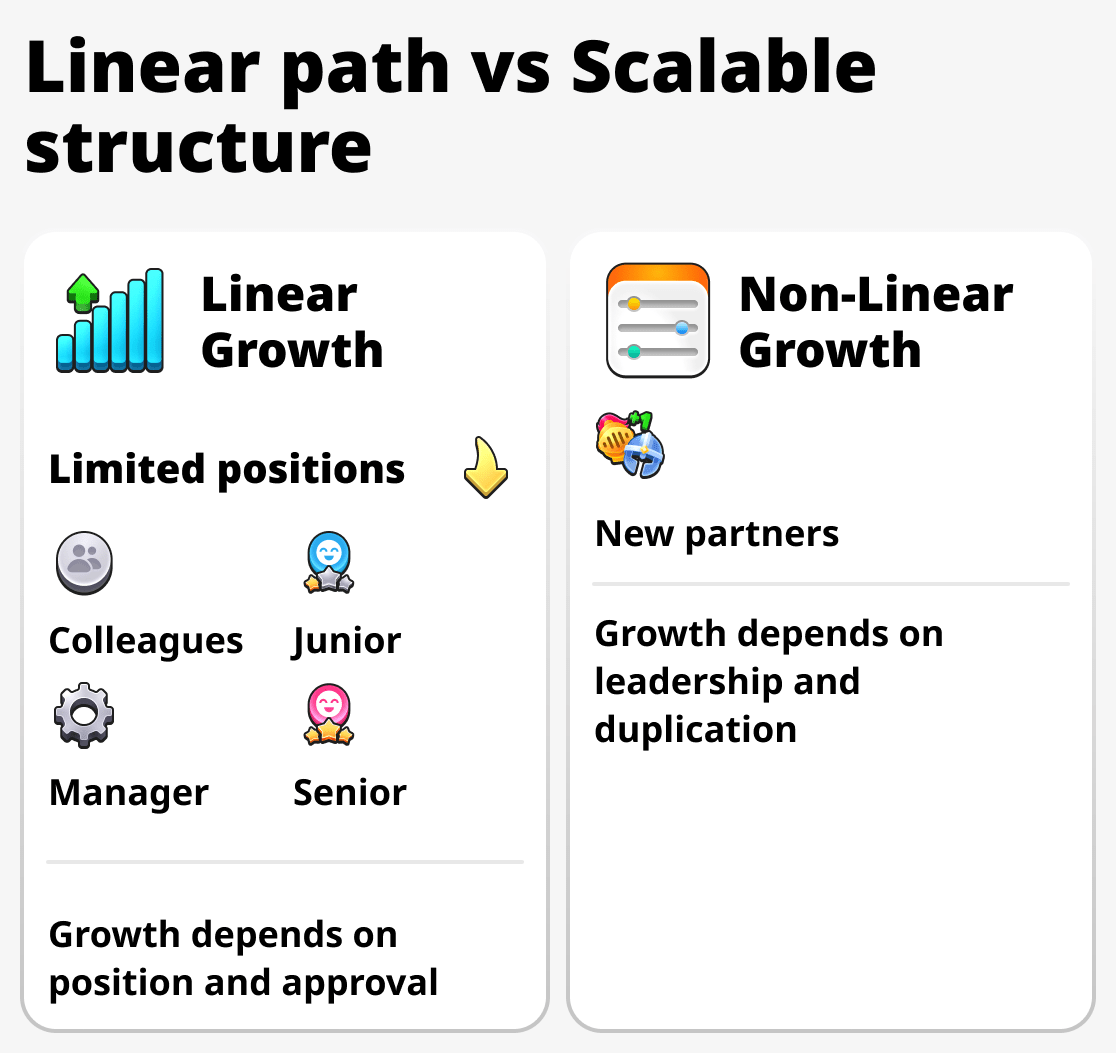 Linear path vs Scalable structure

Linear Growth

Limited positions

Colleagues

Junior

Manager

Senior

Growth depends on position and approval

Non-Linear Growth

New partners

Growth depends on leadership and duplication